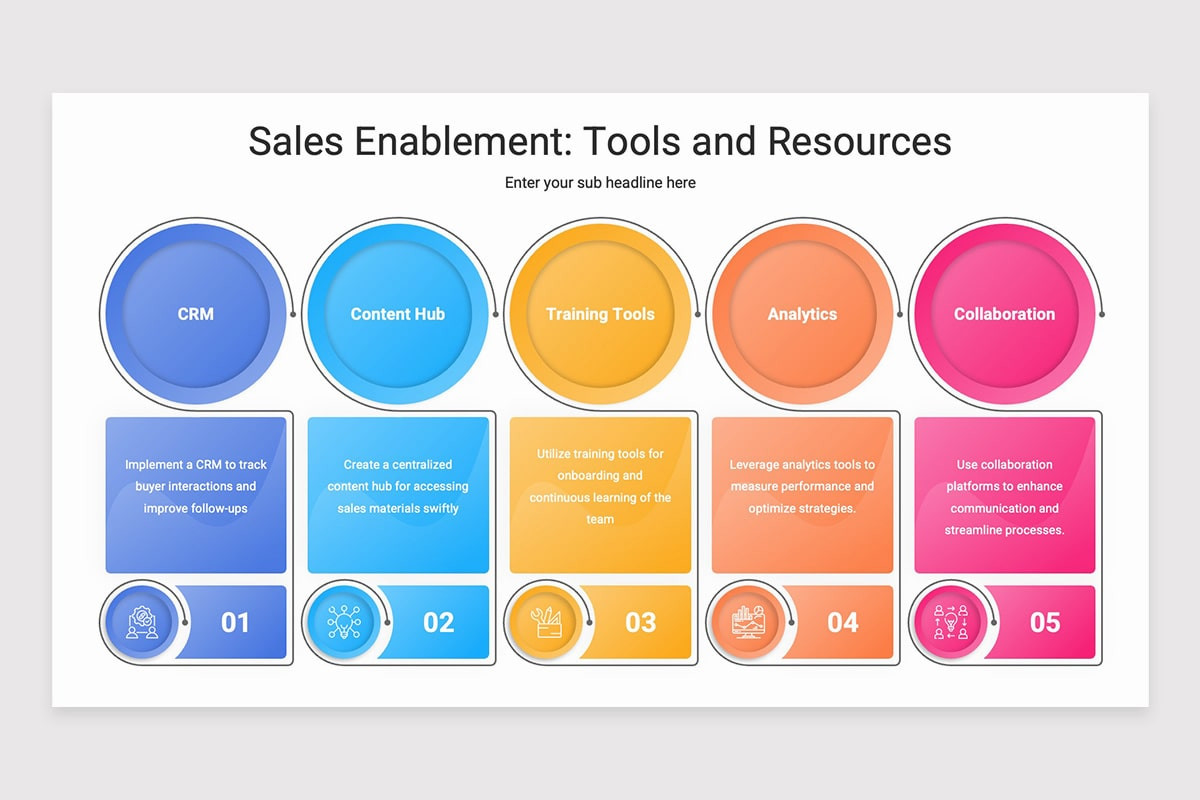 Sales Enablement: Tools and Resources

Enter your sub headline here

CRM

Implement a CRM to track buyer interactions and improve follow-ups

01

Content Hub

Create a centralized content hub for accessing sales materials swiftly

02

Training Tools

Utilize training tools for onboarding and continuous learning of the team

03

Analytics

Leverage analytics tools to measure performance and optimize strategies.

04

Collaboration

Use collaboration platforms to enhance communication and streamline processes.

05